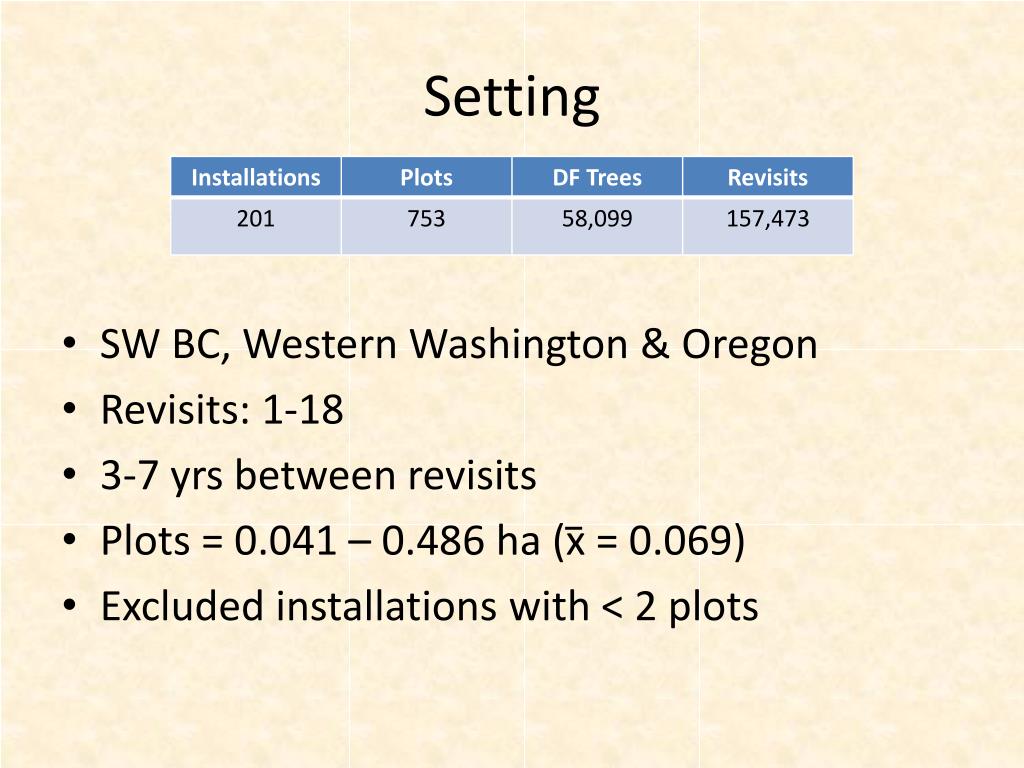 Setting

| Installations | Plots | DF Trees | Revisits |
|---|---|---|---|
| 201 | 753 | 58,099 | 157,473 |

• SW BC, Western Washington & Oregon
• Revisits: 1-18
• 3-7 yrs between revisits
• Plots = 0.041 – 0.486 ha ($\bar{x}$ = 0.069)
• Excluded installations with < 2 plots